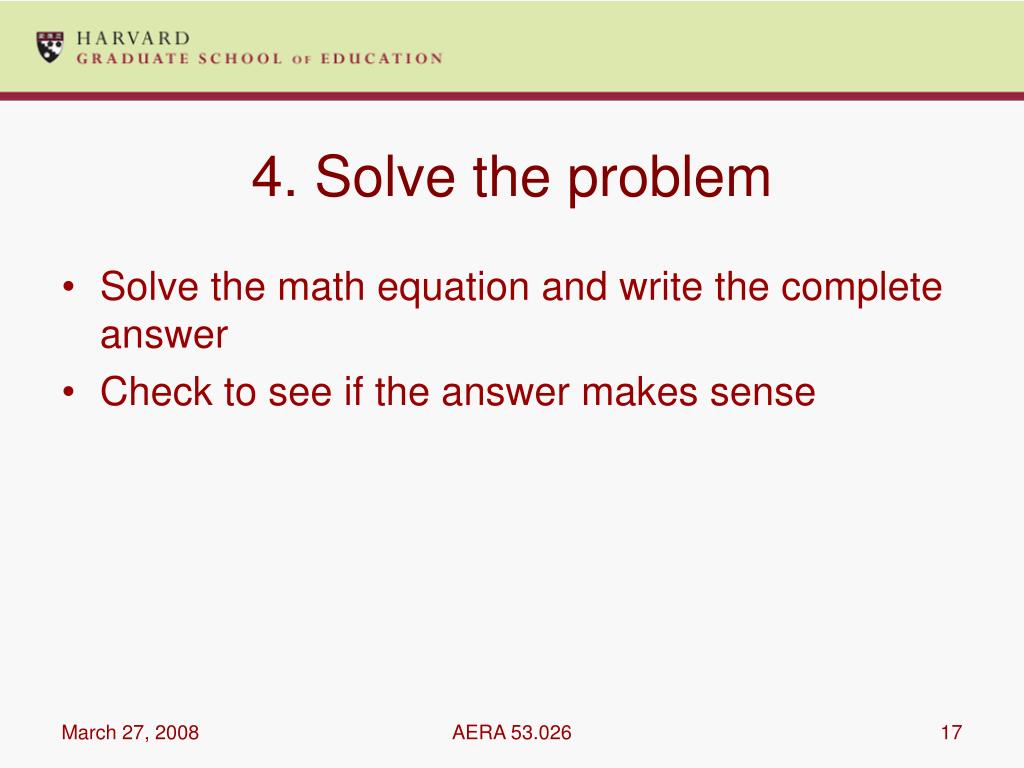 HARVARD
GRADUATE SCHOOL OF EDUCATION

4. Solve the problem

• Solve the math equation and write the complete answer
• Check to see if the answer makes sense

March 27, 2008

AERA 53.026

17